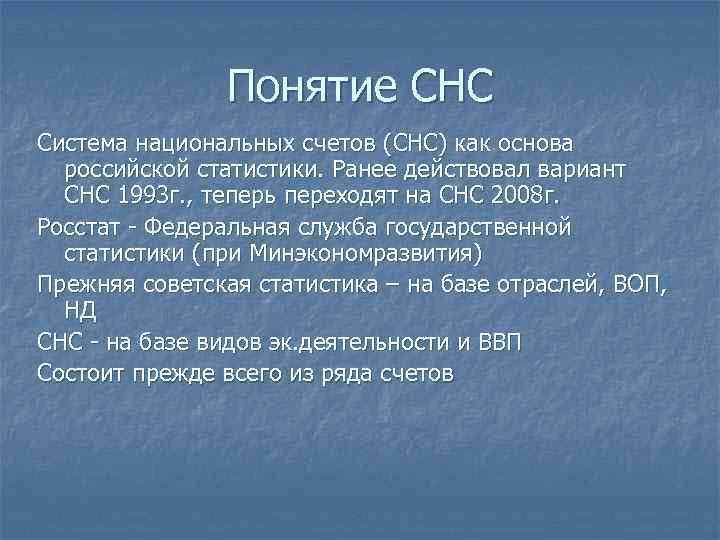 Понятие СНС

Система национальных счетов (СНС) как основа российской статистики. Ранее действовал вариант СНС 1993г., теперь переходят на СНС 2008г.

Росстат - Федеральная служба государственной статистики (при Минэкономразвития)

Прежняя советская статистика – на базе отраслей, ВОП, НД

СНС - на базе видов эк.деятельности и ВВП

Состоит прежде всего из ряда счетов